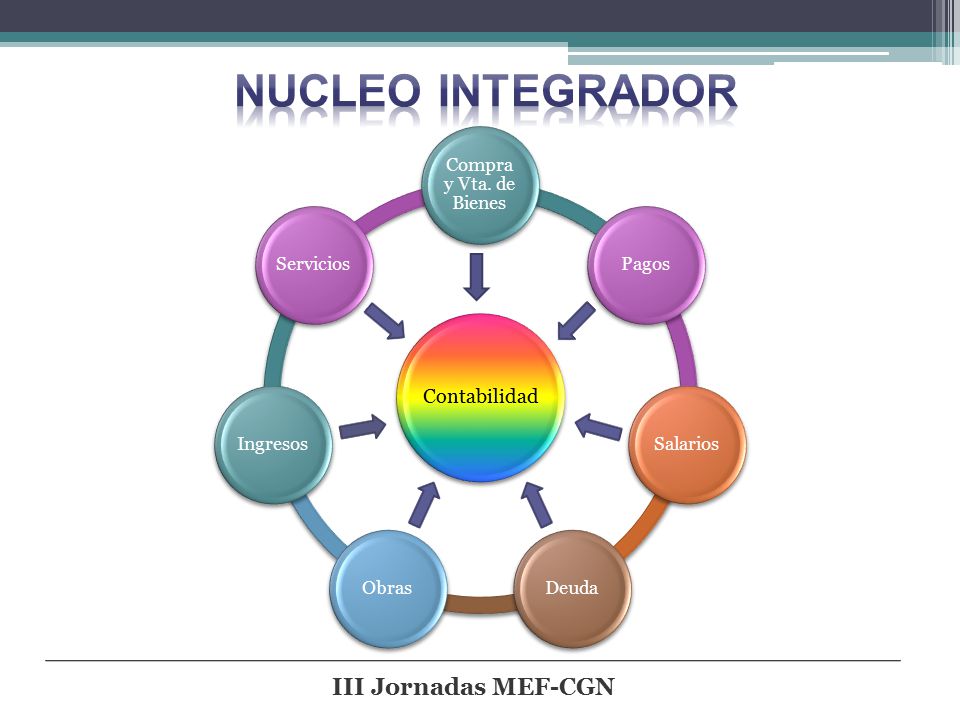 NUCLEO INTEGRADOR

Compra y Vta. de Bienes

Pagos

Salarios

Deuda

Obras

Ingresos

Servicios

Contabilidad

III Jornadas MEF-CGN